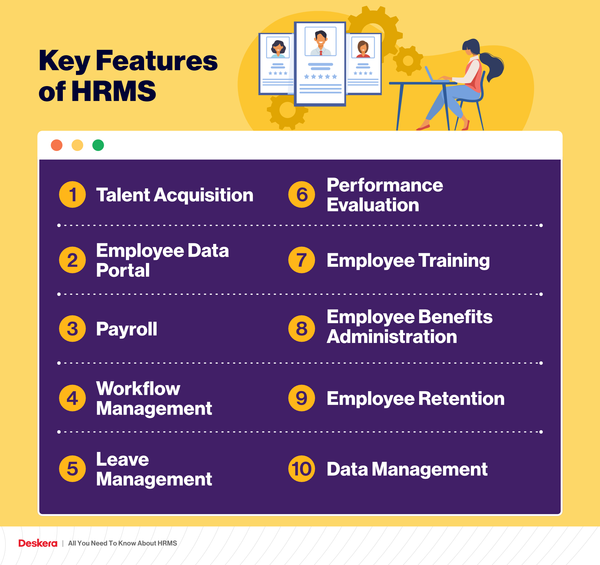 Key Features of HRMS

1 Talent Acquisition

2 Employee Data Portal

3 Payroll

4 Workflow Management

5 Leave Management

6 Performance Evaluation

7 Employee Training

8 Employee Benefits Administration

9 Employee Retention

10 Data Management

Deskera | All You Need To Know About HRMS